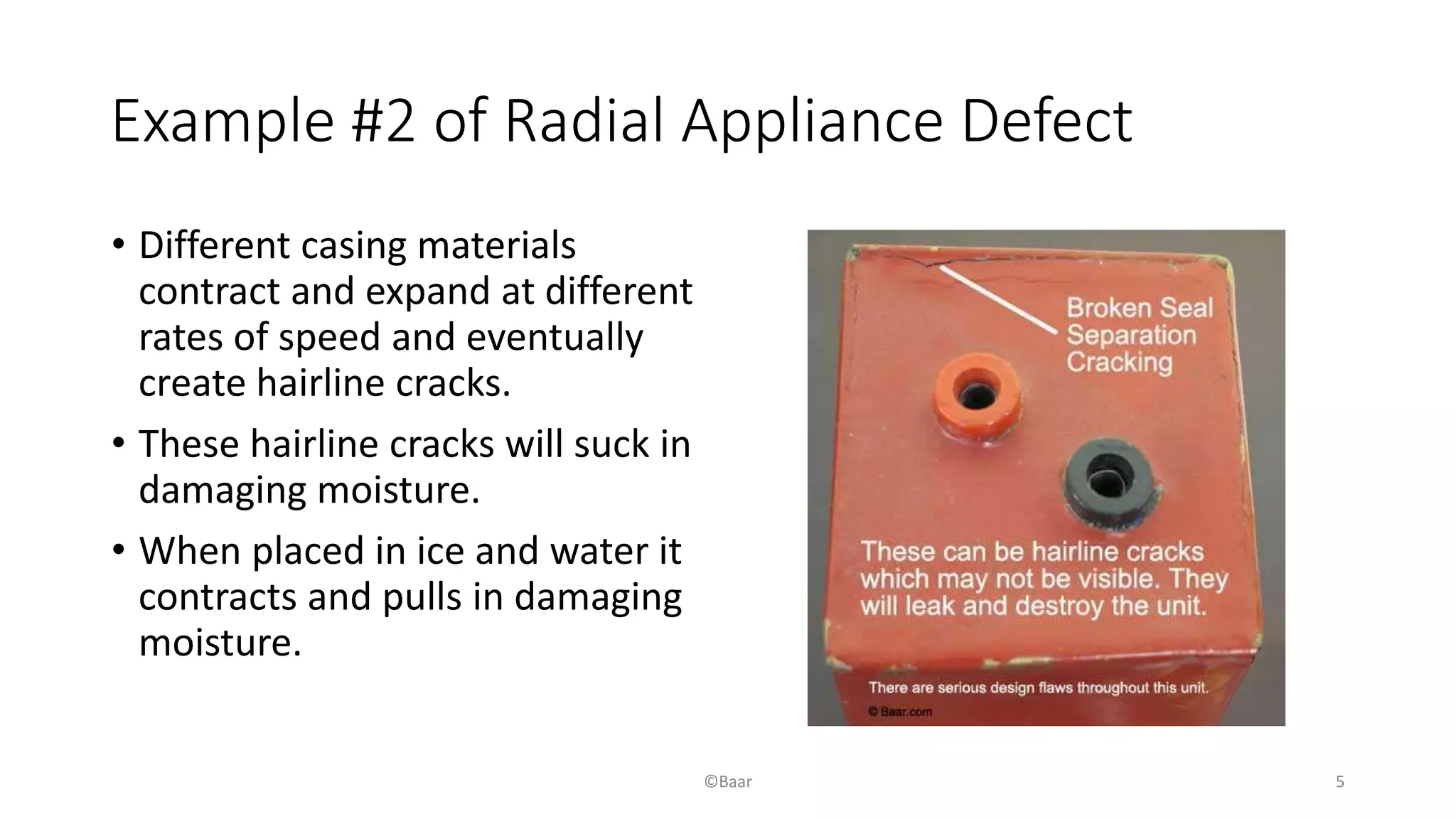 Example #2 of Radial Appliance Defect

• Different casing materials contract and expand at different rates of speed and eventually create hairline cracks.
• These hairline cracks will suck in damaging moisture.
• When placed in ice and water it contracts and pulls in damaging moisture.

Broken Seal Separation Cracking

These can be hairline cracks which may not be visible. They will leak and destroy the unit.

There are serious design flaws throughout this unit.
© Baar.com

©Baar

5